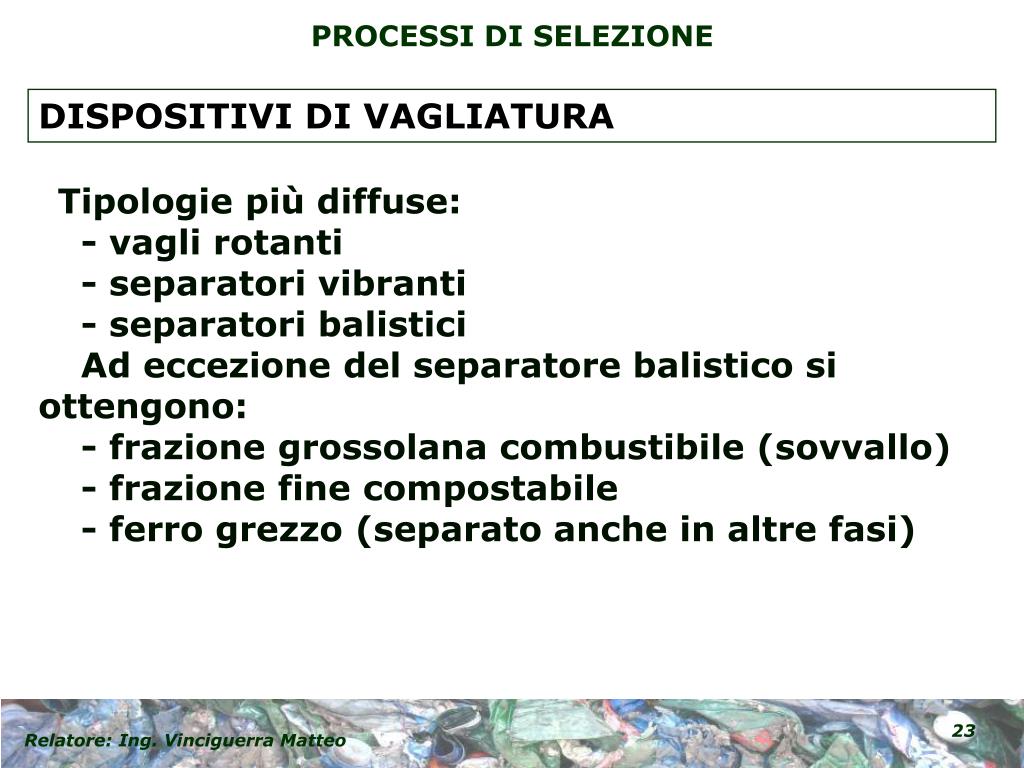 PROCESSI DI SELEZIONE

DISPOSITIVI DI VAGLIATURA

Tipologie più diffuse:
- vagli rotanti
- separatori vibranti
- separatori balistici
Ad eccezione del separatore balistico si ottengono:
- frazione grossolana combustibile (sovvallo)
- frazione fine compostabile
- ferro grezzo (separato anche in altre fasi)

Relatore: Ing. Vinciguerra Matteo

23